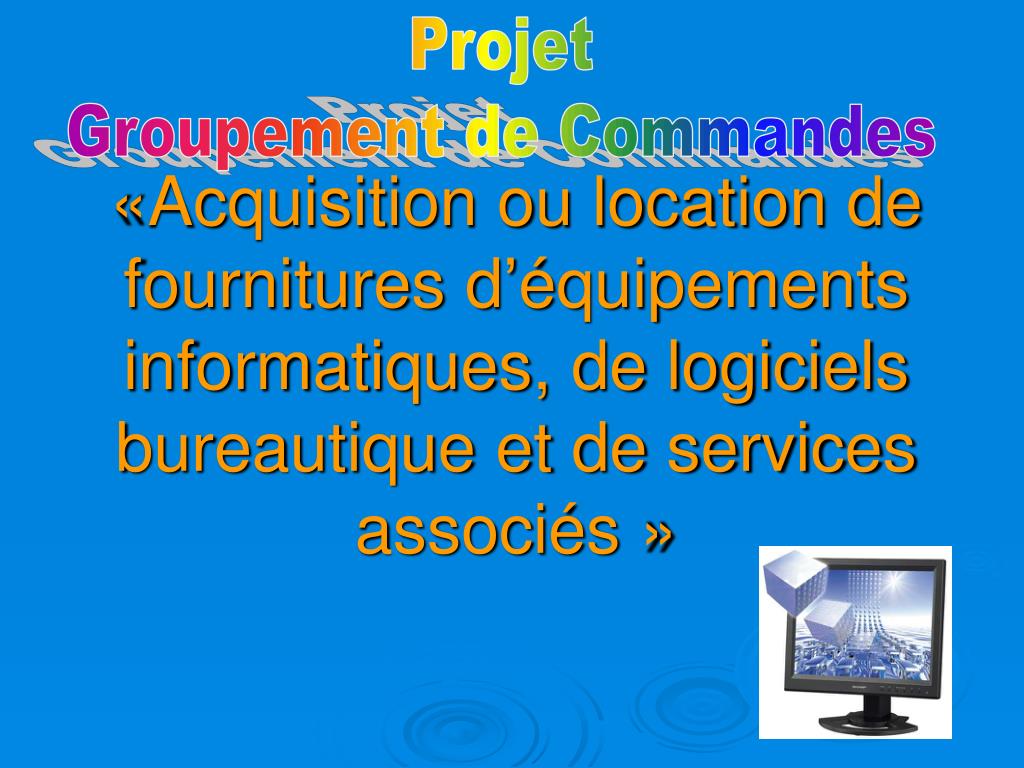 Projet
Groupement de Commandes

«Acquisition ou location de fournitures d’équipements informatiques, de logiciels bureautique et de services associés »